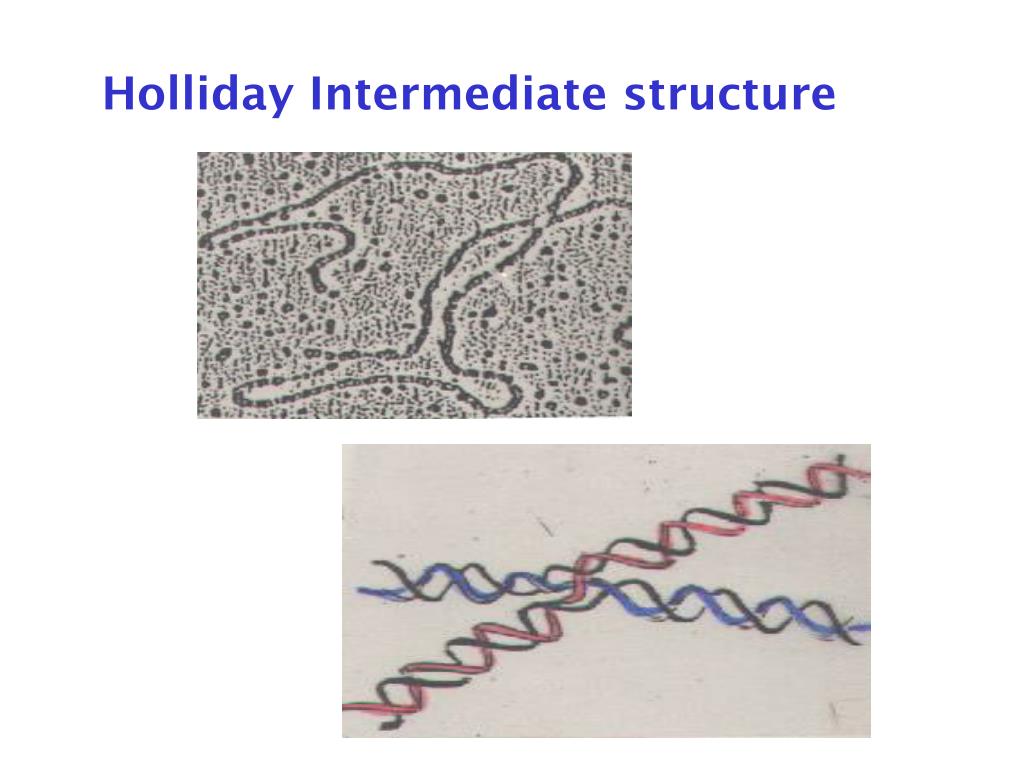 Holliday Intermediate structure